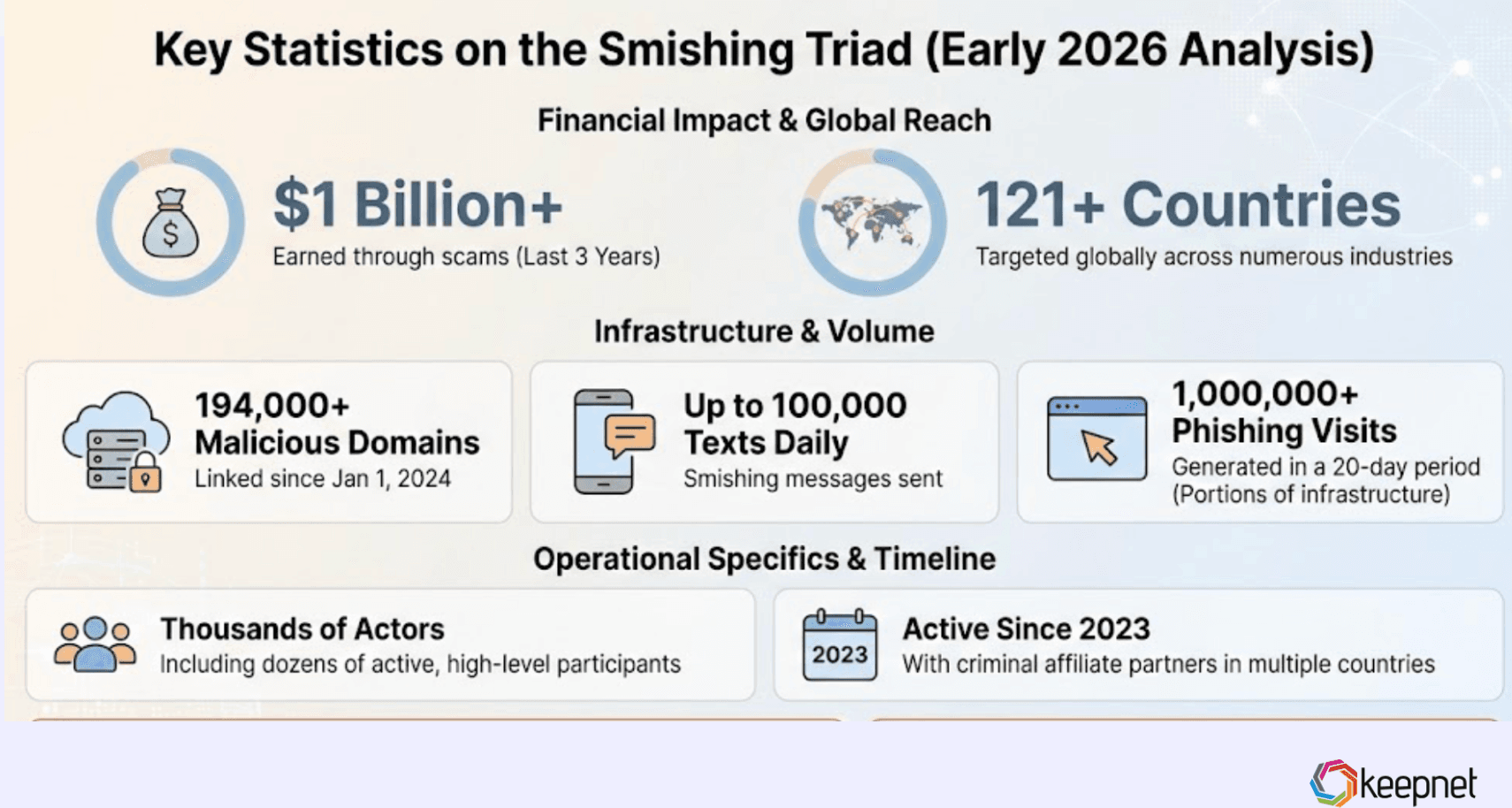 Key Statistics on the Smishing Triad (Early 2026 Analysis)

Financial Impact & Global Reach

$

$1 Billion+
Earned through scams (Last 3 Years)

121+ Countries
Targeted globally across numerous industries

Infrastructure & Volume

194,000+
Malicious Domains
Linked since Jan 1, 2024

Up to 100,000
Texts Daily
Smishing messages sent

1,000,000+
Phishing Visits
Generated in a 20-day period (Portions of infrastructure)

Operational Specifics & Timeline

Thousands of Actors
Including dozens of active, high-level participants

2023

Active Since 2023
With criminal affiliate partners in multiple countries

keepnet